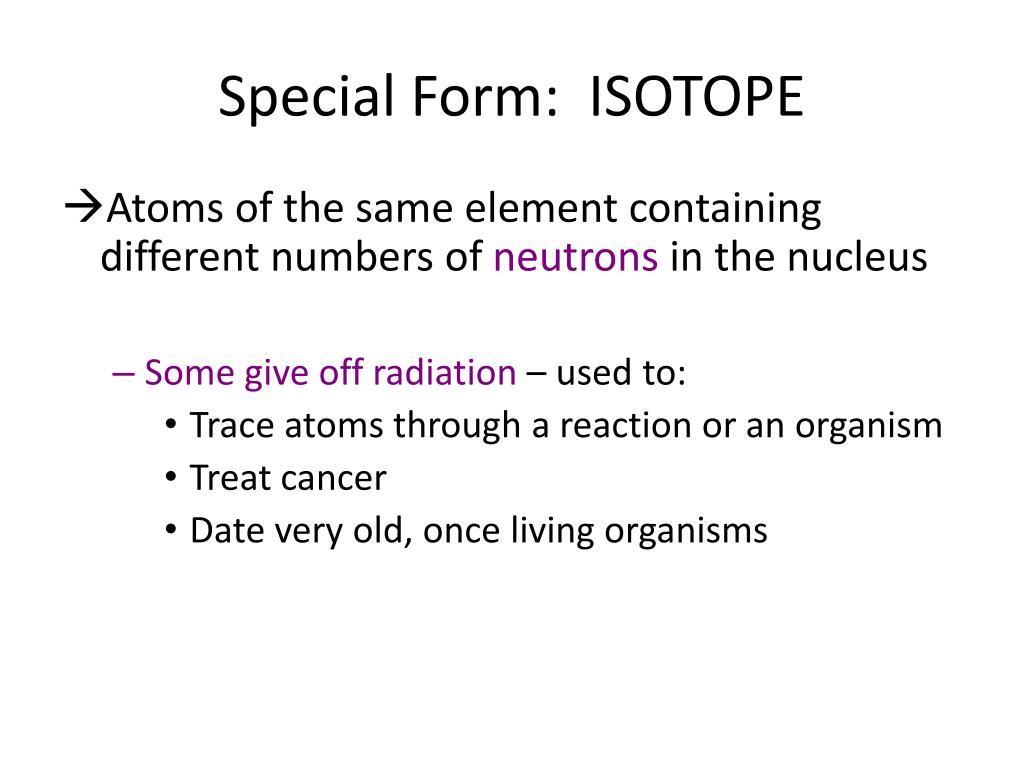 Special Form: ISOTOPE

→Atoms of the same element containing different numbers of neutrons in the nucleus

– Some give off radiation – used to:
• Trace atoms through a reaction or an organism
• Treat cancer
• Date very old, once living organisms